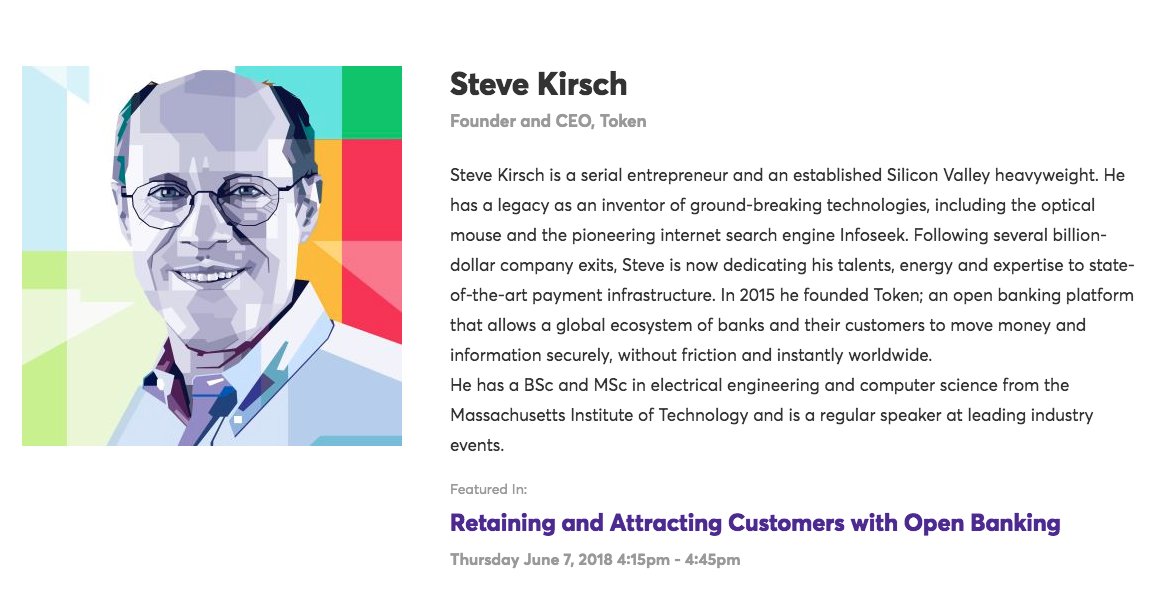 Steve Kirsch

Founder and CEO, Token

Steve Kirsch is a serial entrepreneur and an established Silicon Valley heavyweight. He has a legacy as an inventor of ground-breaking technologies, including the optical mouse and the pioneering internet search engine Infoseek. Following several billion-dollar company exits, Steve is now dedicating his talents, energy and expertise to state-of-the-art payment infrastructure. In 2015 he founded Token; an open banking platform that allows a global ecosystem of banks and their customers to move money and information securely, without friction and instantly worldwide.
He has a BSc and MSc in electrical engineering and computer science from the Massachusetts Institute of Technology and is a regular speaker at leading industry events.

Featured In:

Retaining and Attracting Customers with Open Banking

Thursday June 7, 2018 4:15pm - 4:45pm